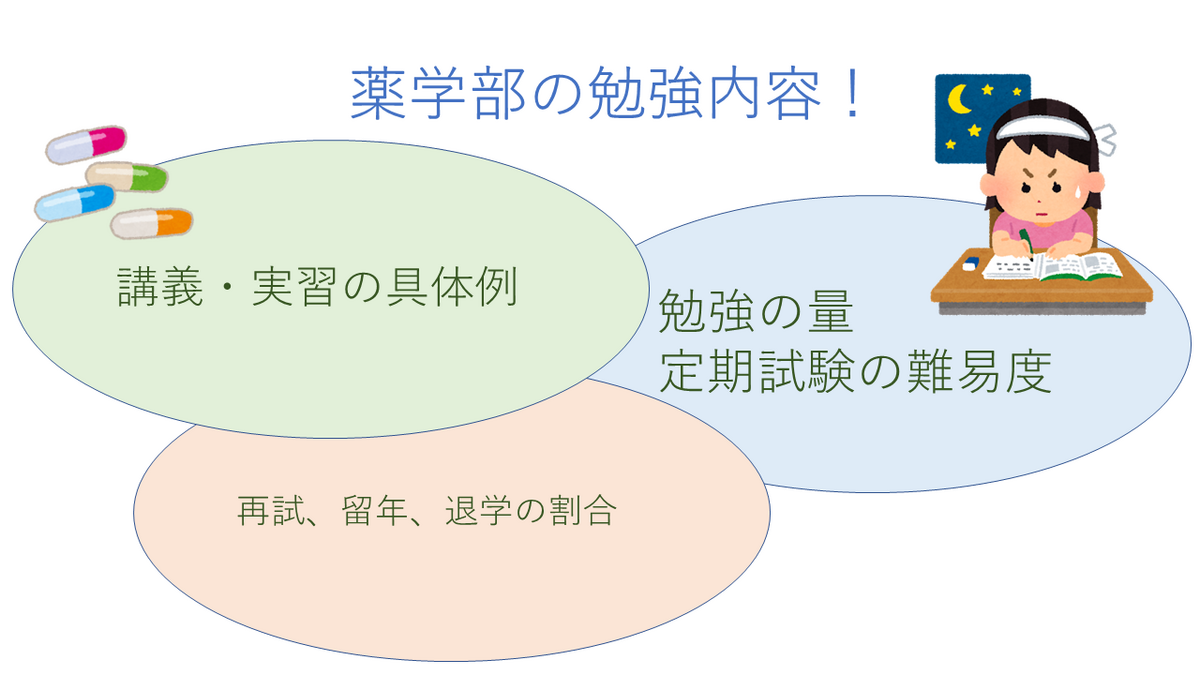 薬学部の勉強内容！

講義・実習の具体例

勉強の量
定期試験の難易度

再試、留年、退学の割合